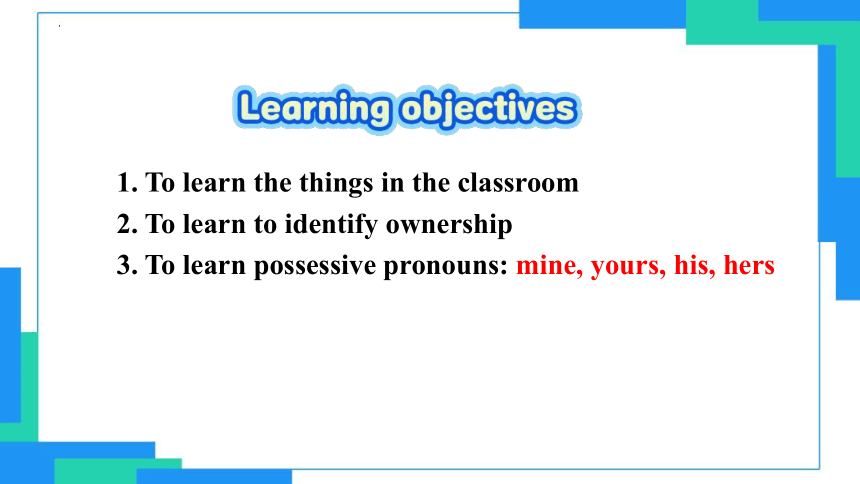 Learning objectives

1. To learn the things in the classroom
2. To learn to identify ownership
3. To learn possessive pronouns: mine, yours, his, hers